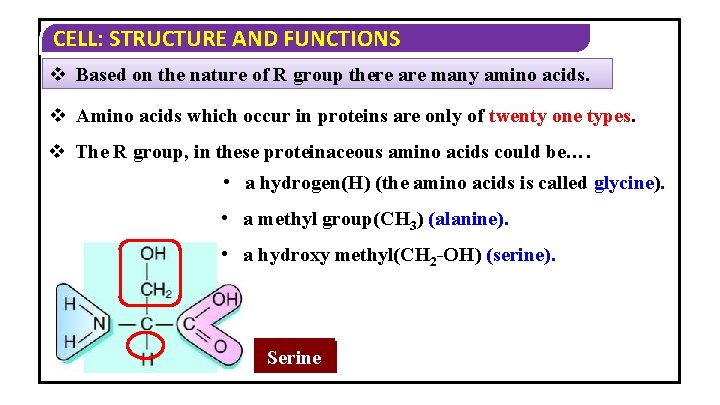 CELL: STRUCTURE AND FUNCTIONS

❖ Based on the nature of R group there are many amino acids.

❖ Amino acids which occur in proteins are only of twenty one types.

❖ The R group, in these proteinaceous amino acids could be….

• a hydrogen(H) (the amino acids is called glycine).

• a methyl group($CH_3$) (alanine).

• a hydroxy methyl($CH_2$-OH) (serine).

OH
$CH_2$
H
N
C
C
OH
O
H
H

Serine